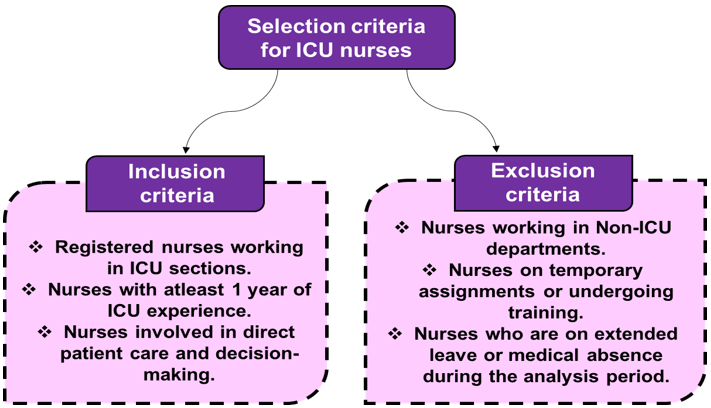 Selection criteria for ICU nurses

Inclusion criteria

❖ Registered nurses working in ICU sections.
❖ Nurses with atleast 1 year of ICU experience.
❖ Nurses involved in direct patient care and decision-making.

Exclusion criteria

❖ Nurses working in Non-ICU departments.
❖ Nurses on temporary assignments or undergoing training.
❖ Nurses who are on extended leave or medical absence during the analysis period.